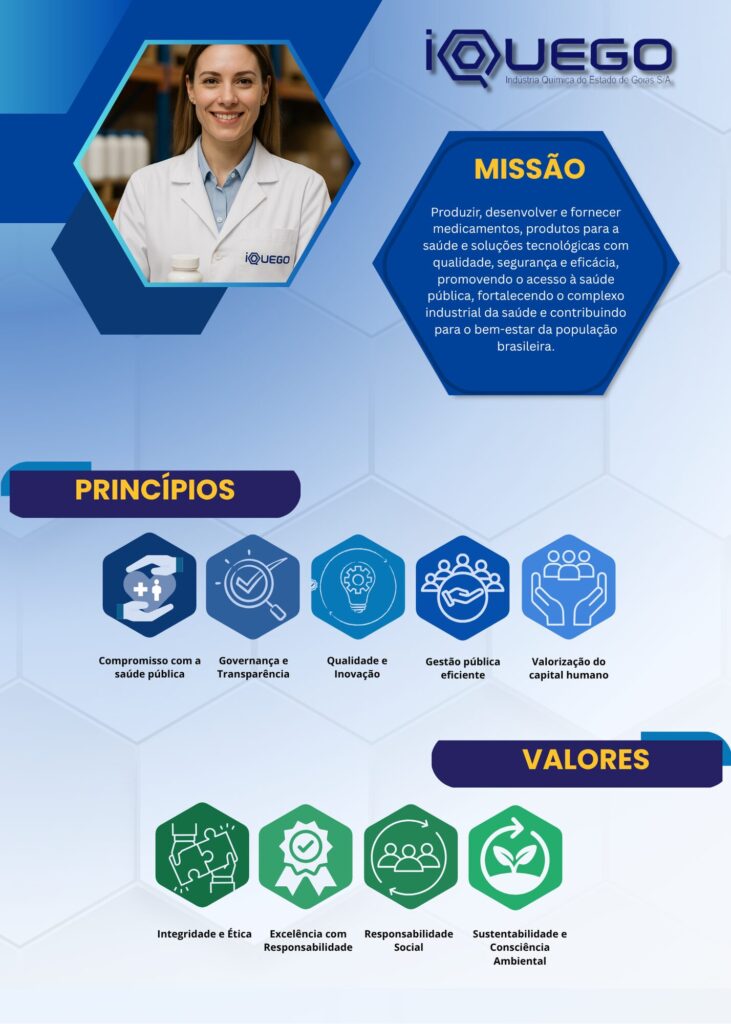 IQUEGO
Indústria Química do Estado de Goiás S.A.

IQUEGO

MISSÃO

Produzir, desenvolver e fornecer medicamentos, produtos para a saúde e soluções tecnológicas com qualidade, segurança e eficácia, promovendo o acesso à saúde pública, fortalecendo o complexo industrial da saúde e contribuindo para o bem-estar da população brasileira.

PRINCÍPIOS

Compromisso com a saúde pública

Governança e Transparência

Qualidade e Inovação

Gestão pública eficiente

Valorização do capital humano

VALORES

Integridade e Ética

Excelência com Responsabilidade

Responsabilidade Social

Sustentabilidade e Consciência Ambiental